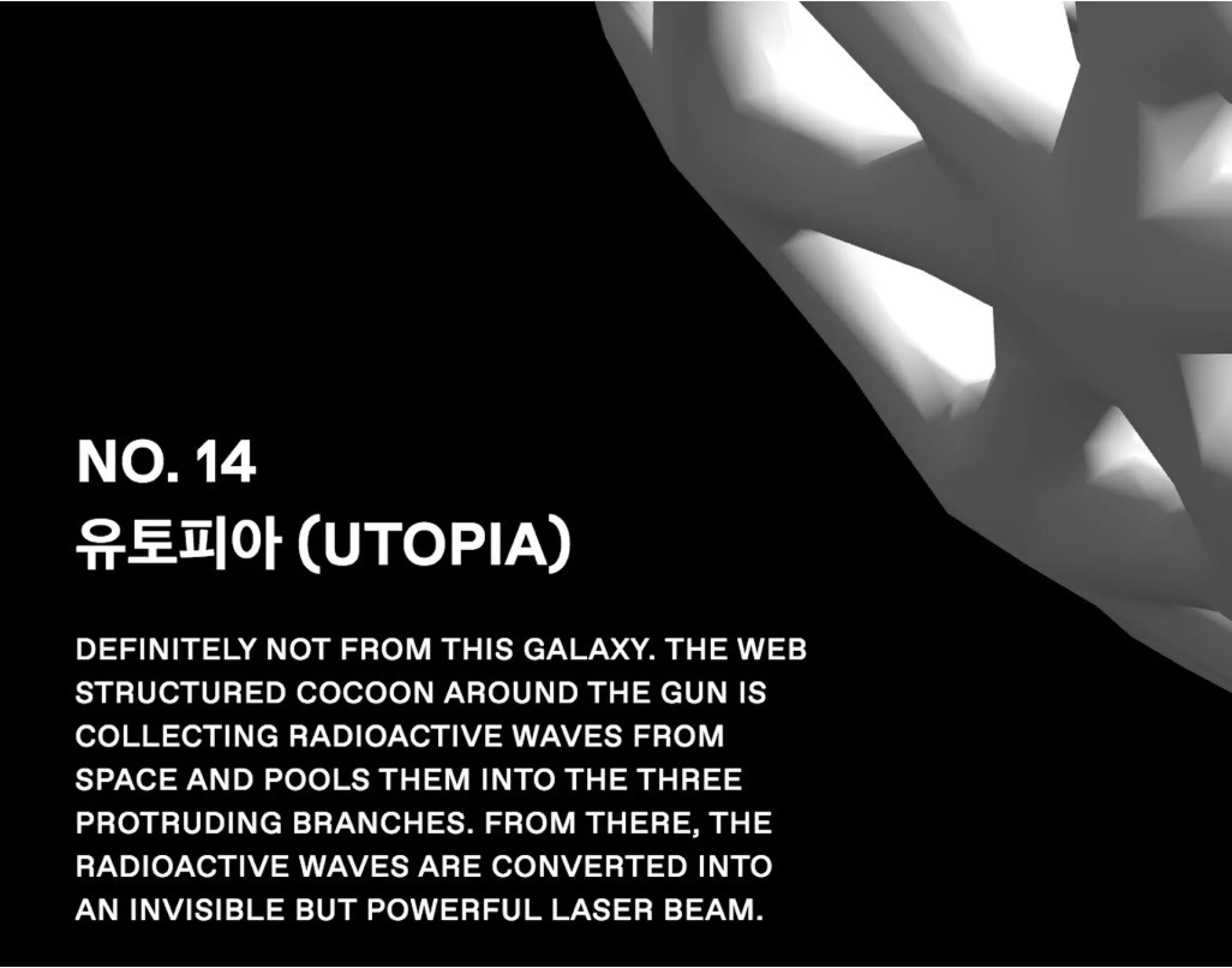 NO. 14
유토피아 (UTOPIA)

DEFINITELY NOT FROM THIS GALAXY. THE WEB STRUCTURED COCOON AROUND THE GUN IS COLLECTING RADIOACTIVE WAVES FROM SPACE AND POOLS THEM INTO THE THREE PROTRUDING BRANCHES. FROM THERE, THE RADIOACTIVE WAVES ARE CONVERTED INTO AN INVISIBLE BUT POWERFUL LASER BEAM.